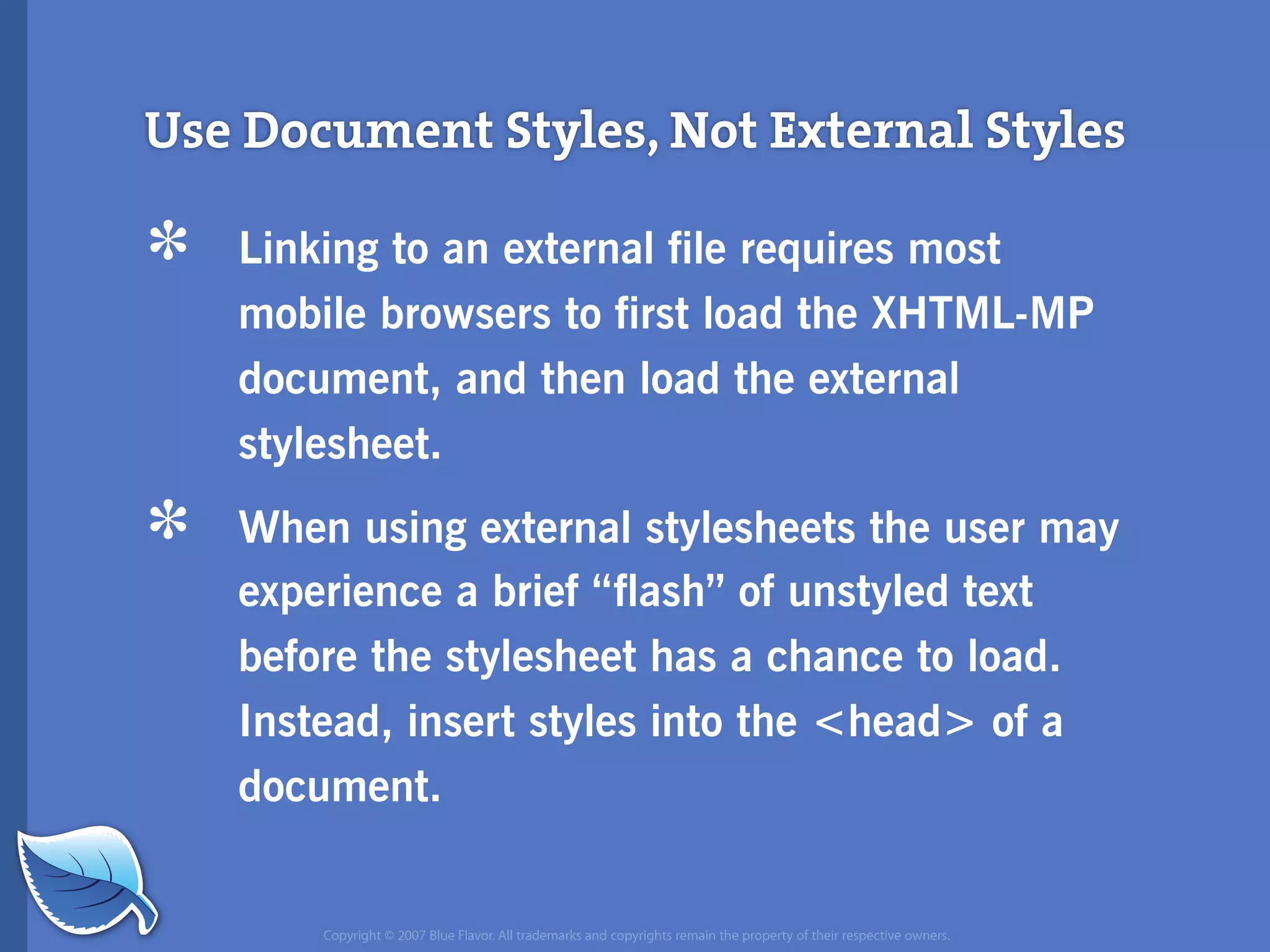 Use Document Styles, Not External Styles

* Linking to an external file requires most mobile browsers to first load the XHTML-MP document, and then load the external stylesheet.

* When using external stylesheets the user may experience a brief “flash” of unstyled text before the stylesheet has a chance to load. Instead, insert styles into the <head> of a document.

Copyright © 2007 Blue Flavor. All trademarks and copyrights remain the property of their respective owners.